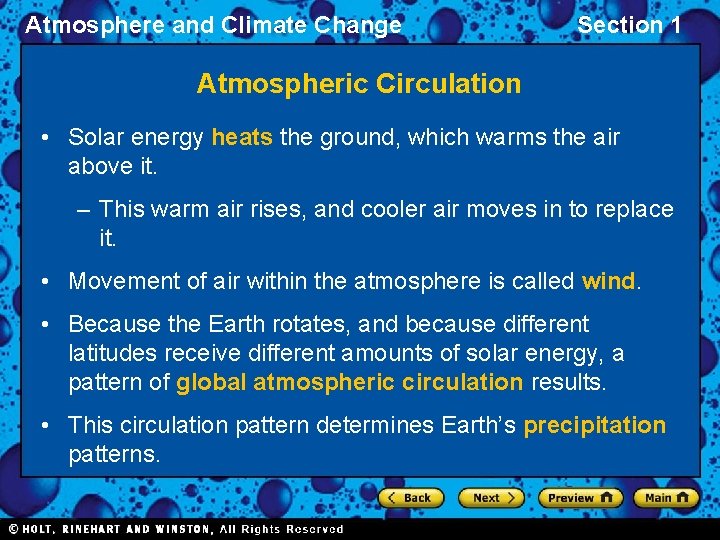 Atmosphere and Climate Change

Section 1

Atmospheric Circulation

• Solar energy heats the ground, which warms the air above it.

– This warm air rises, and cooler air moves in to replace it.

• Movement of air within the atmosphere is called wind.

• Because the Earth rotates, and because different latitudes receive different amounts of solar energy, a pattern of global atmospheric circulation results.

• This circulation pattern determines Earth's precipitation patterns.

Back Next Preview Main

© HOLT, RINEHART AND WINSTON, All Rights Reserved